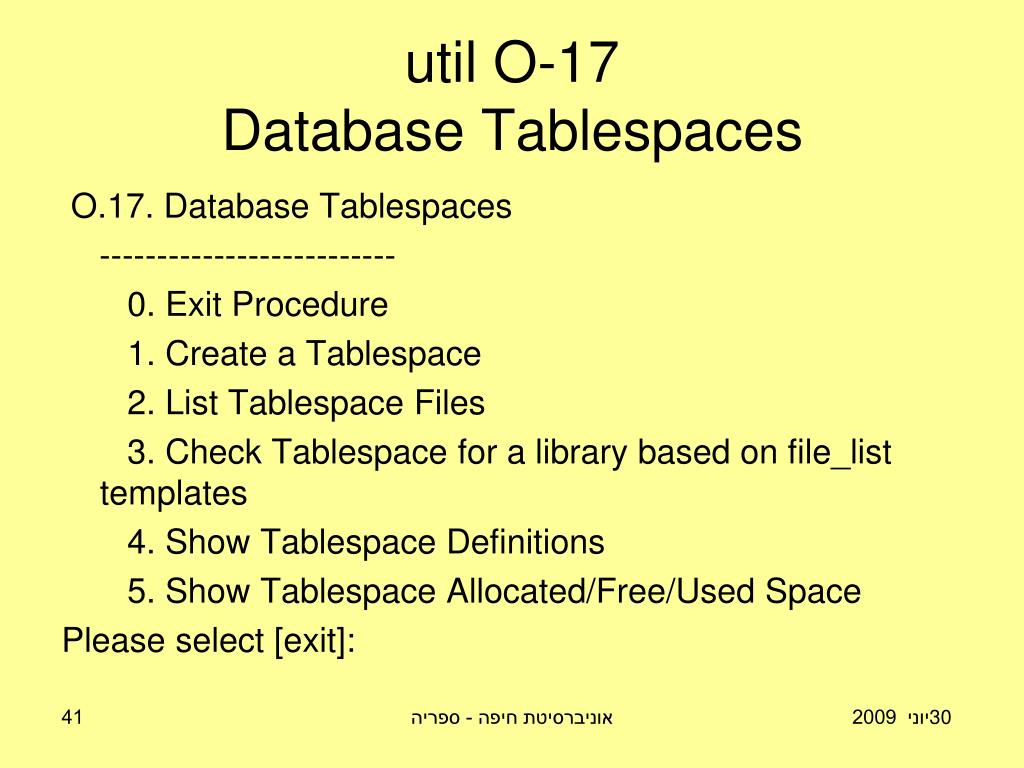 util O-17
Database Tablespaces

O.17. Database Tablespaces
--------------------------
0. Exit Procedure
1. Create a Tablespace
2. List Tablespace Files
3. Check Tablespace for a library based on file_list templates
4. Show Tablespace Definitions
5. Show Tablespace Allocated/Free/Used Space
Please select [exit]:

41

אוניברסיטת חיפה - ספריה

30יוני 2009